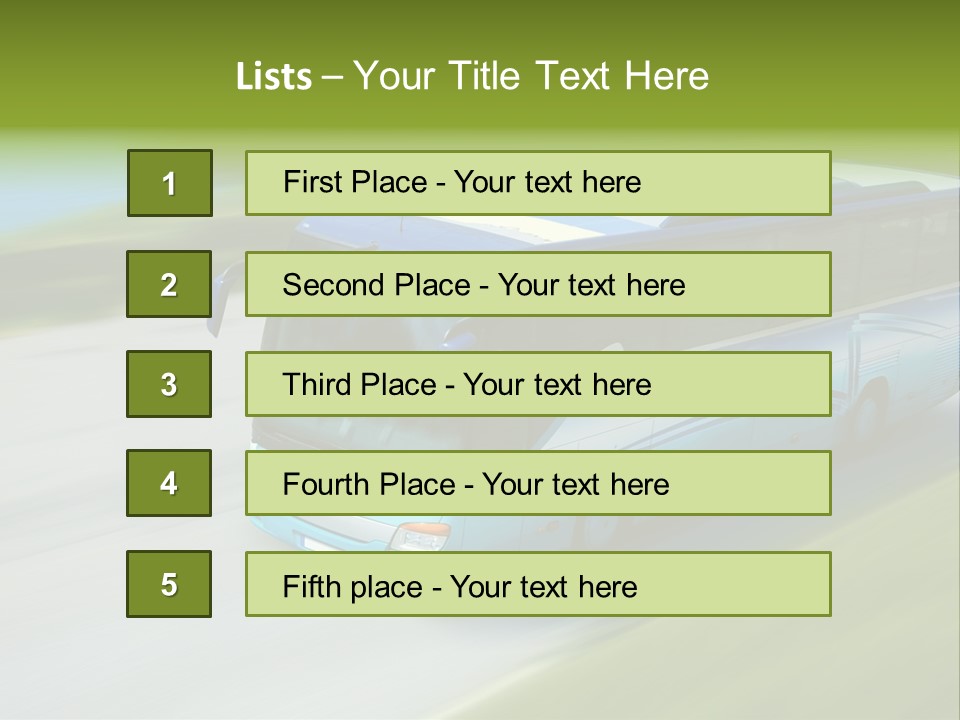 Lists – Your Title Text Here

1

First Place - Your text here

2

Second Place - Your text here

3

Third Place - Your text here

4

Fourth Place - Your text here

5

Fifth place - Your text here